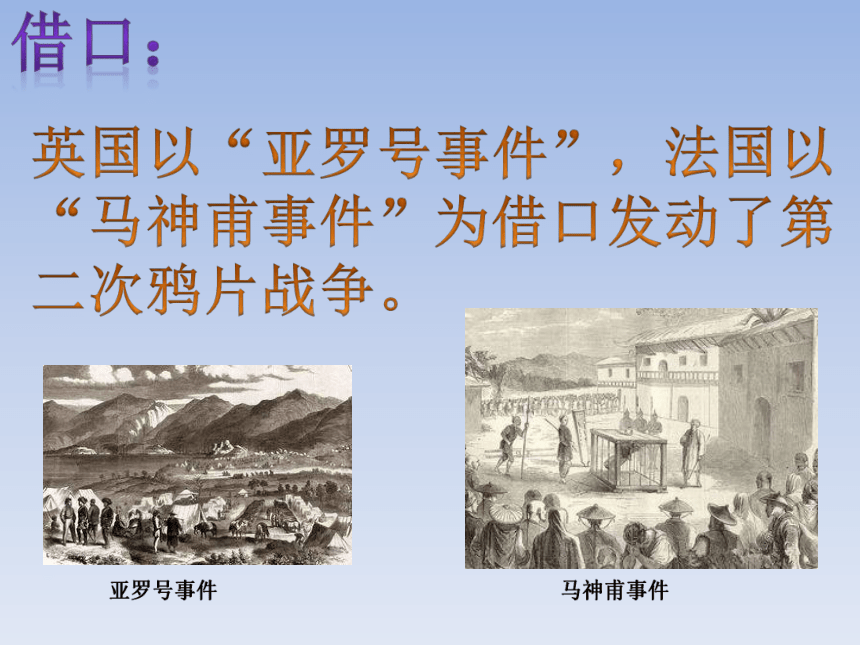 借口：

英国以“亚罗号事件”，法国以“马神甫事件”为借口发动了第二次鸦片战争。

亚罗号事件

马神甫事件